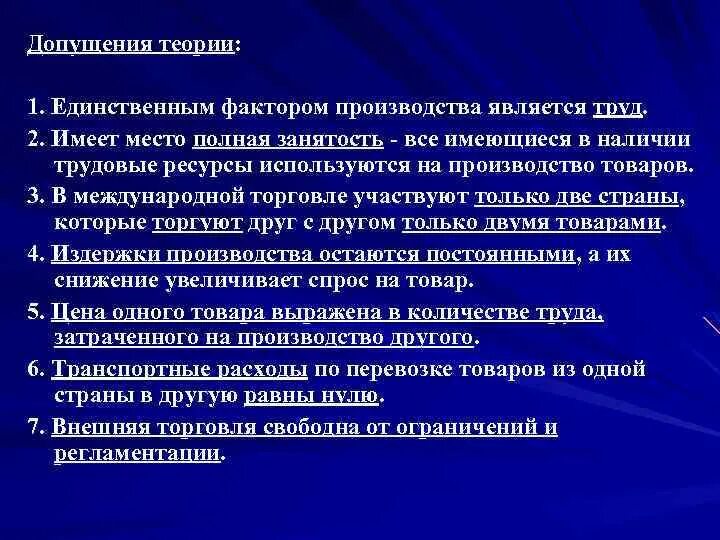 Допущения теории:

1. Единственным фактором производства является труд.

2. Имеет место полная занятость - все имеющиеся в наличии трудовые ресурсы используются на производство товаров.

3. В международной торговле участвуют только две страны, которые торгуют друг с другом только двумя товарами.

4. Издержки производства остаются постоянными, а их снижение увеличивает спрос на товар.

5. Цена одного товара выражена в количестве труда, затраченного на производство другого.

6. Транспортные расходы по перевозке товаров из одной страны в другую равны нулю.

7. Внешняя торговля свободна от ограничений и регламентации.